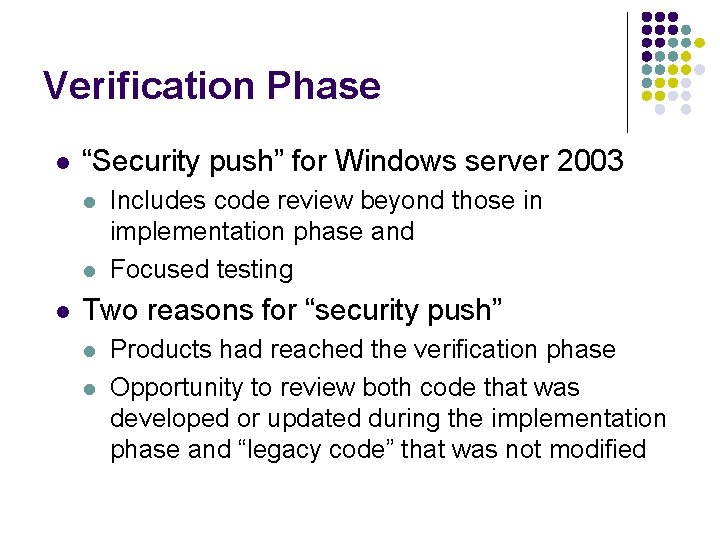 Verification Phase

- “Security push” for Windows server 2003
  - Includes code review beyond those in implementation phase and
  - Focused testing
- Two reasons for “security push”
  - Products had reached the verification phase
  - Opportunity to review both code that was developed or updated during the implementation phase and “legacy code” that was not modified